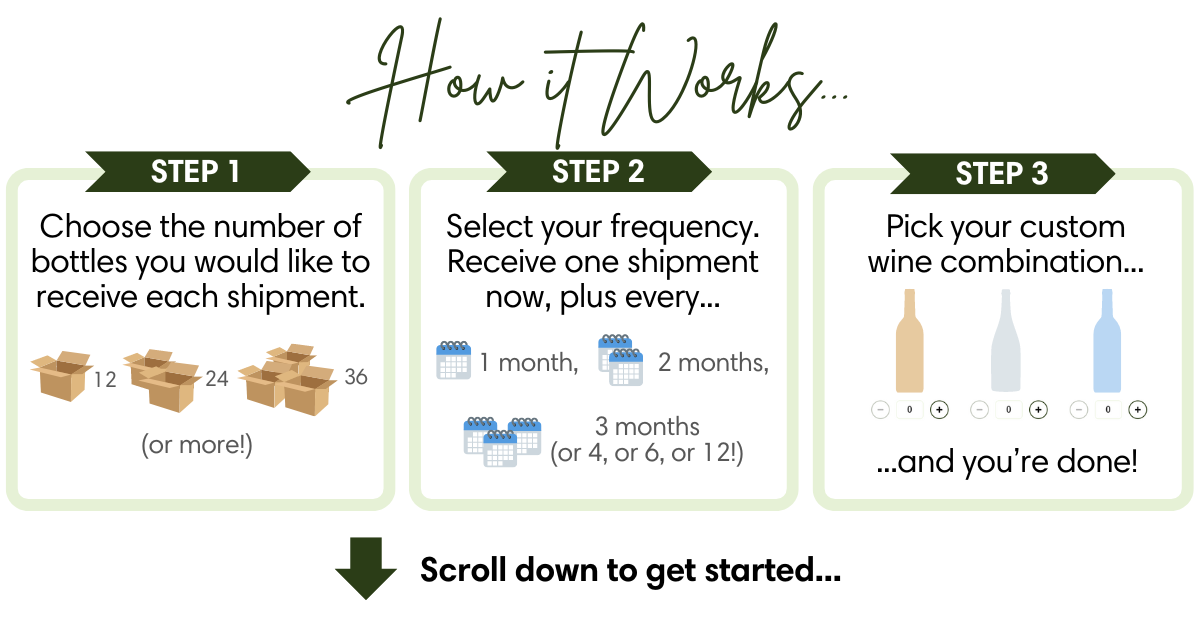 How it Works...

STEP 1

Choose the number of bottles you would like to receive each shipment.

12 24 36

(or more!)

STEP 2

Select your frequency. Receive one shipment now, plus every...

1 month, 2 months,

3 months (or 4, or 6, or 12!)

STEP 3

Pick your custom wine combination...

− 0 + − 0 + − 0 +

...and you're done!

Scroll down to get started...